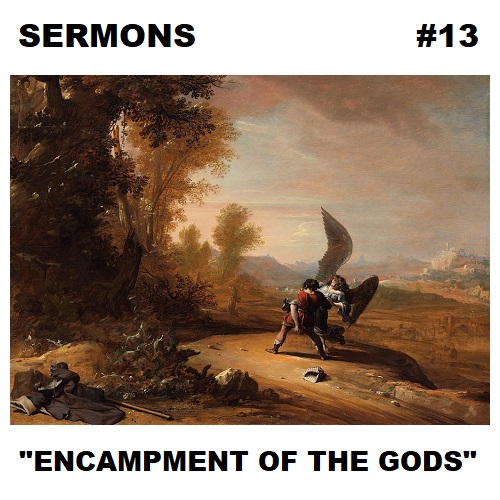 SERMONS #13

"ENCAMPMENT OF THE GODS"